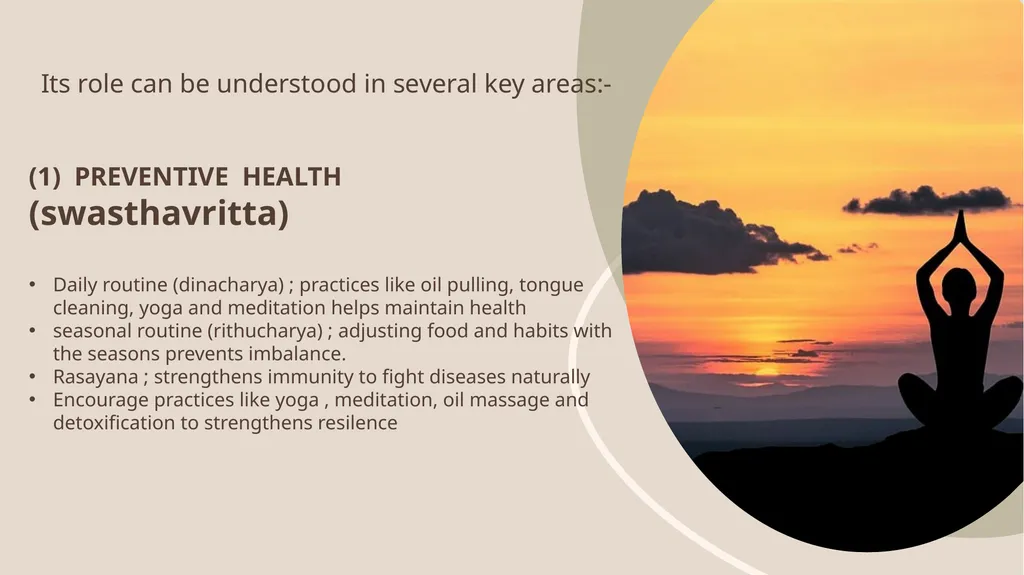 Its role can be understood in several key areas:-

(1) PREVENTIVE HEALTH
(swasthavritta)

• Daily routine (dinacharya) ; practices like oil pulling, tongue cleaning, yoga and meditation helps maintain health
• seasonal routine (rithucharya) ; adjusting food and habits with the seasons prevents imbalance.
• Rasayana ; strengthens immunity to fight diseases naturally
• Encourage practices like yoga , meditation, oil massage and detoxification to strengthens resilence